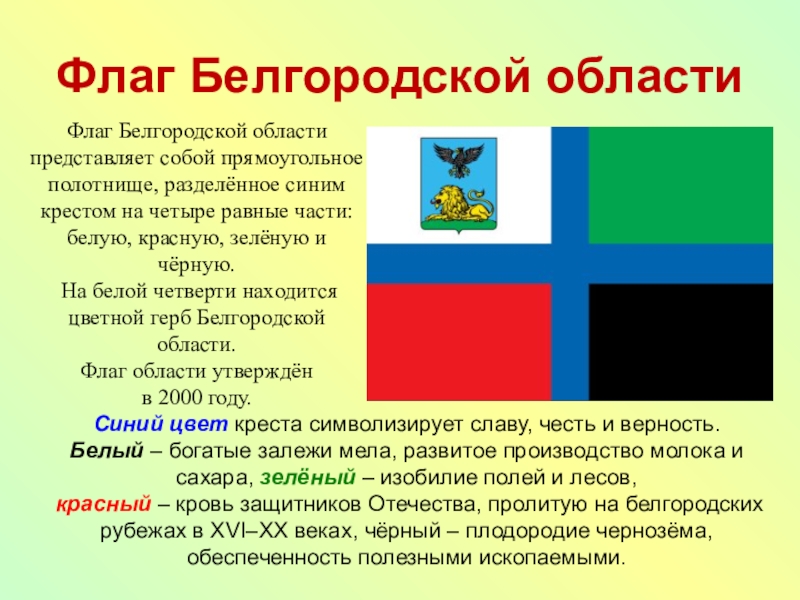 Флаг Белгородской области

Флаг Белгородской области представляет собой прямоугольное полотнище, разделённое синим крестом на четыре равные части: белую, красную, зелёную и чёрную.
На белой четверти находится цветной герб Белгородской области.
Флаг области утверждён в 2000 году.

Синий цвет креста символизирует славу, честь и верность. Белый – богатые залежи мела, развитое производство молока и сахара, зелёный – изобилие полей и лесов, красный – кровь защитников Отечества, пролитую на белгородских рубежах в XVI–XX веках, чёрный – плодородие чернозёма, обеспеченность полезными ископаемыми.